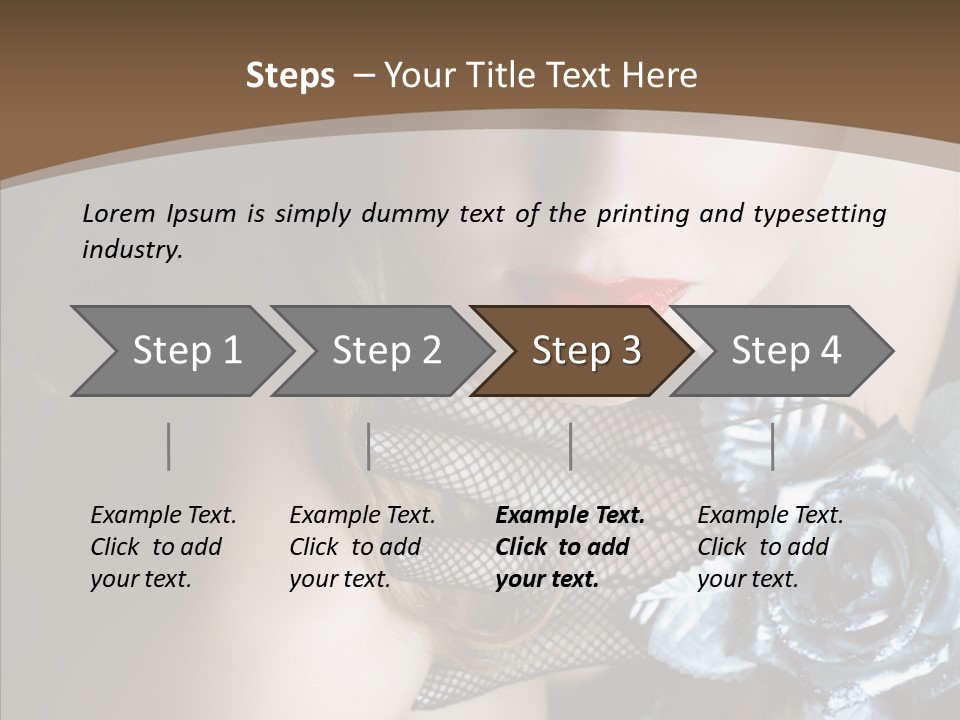 Steps – Your Title Text Here

Lorem Ipsum is simply dummy text of the printing and typesetting industry.

Step 1

Step 2

Step 3

Step 4

Example Text. Click to add your text.

Example Text. Click to add your text.

Example Text. Click to add your text.

Example Text. Click to add your text.